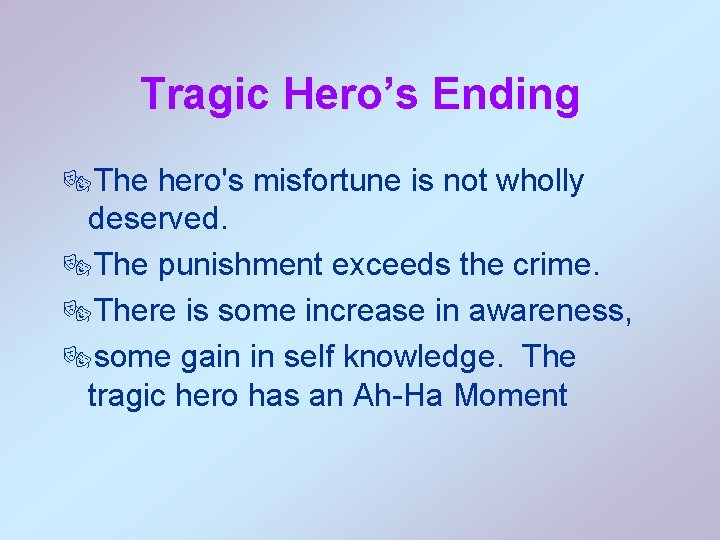 Tragic Hero’s Ending

The hero's misfortune is not wholly deserved.

The punishment exceeds the crime.

There is some increase in awareness,

some gain in self knowledge. The tragic hero has an Ah-Ha Moment